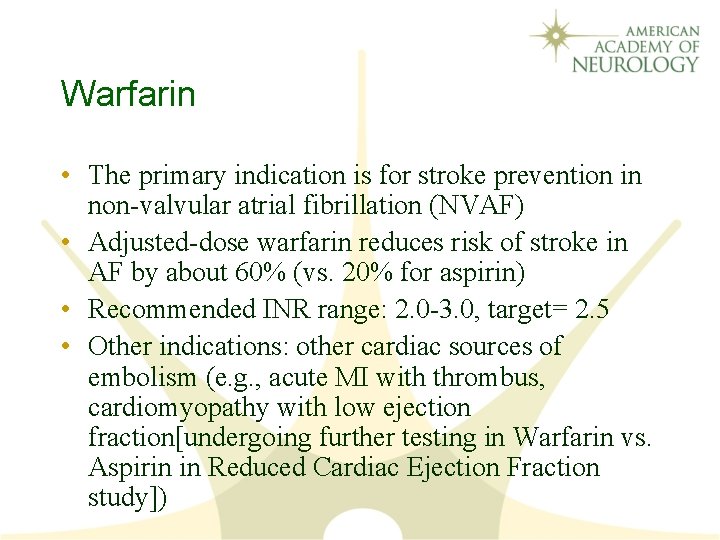 AMERICAN ACADEMY OF NEUROLOGY

Warfarin

• The primary indication is for stroke prevention in non-valvular atrial fibrillation (NVAF)
• Adjusted-dose warfarin reduces risk of stroke in AF by about 60% (vs. 20% for aspirin)
• Recommended INR range: 2.0-3.0, target= 2.5
• Other indications: other cardiac sources of embolism (e.g., acute MI with thrombus, cardiomyopathy with low ejection fraction[undergoing further testing in Warfarin vs. Aspirin in Reduced Cardiac Ejection Fraction study])